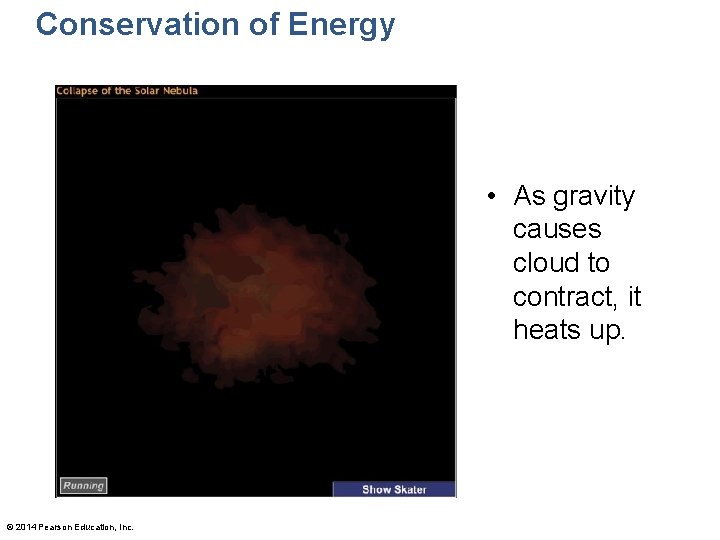 Conservation of Energy

Collapse of the Solar Nebula

Running

Show Skater

• As gravity causes cloud to contract, it heats up.

© 2014 Pearson Education, Inc.